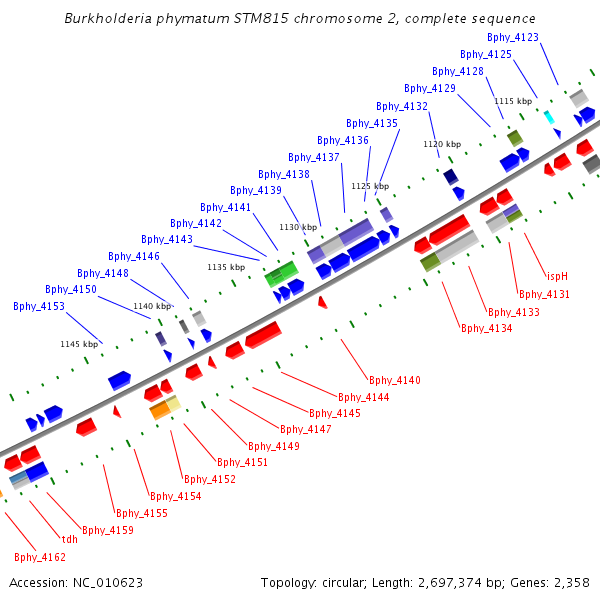 Burkholderia phymatum STM815 chromosome 2, complete sequence

Bphy_4123
Bphy_4125
Bphy_4128
Bphy_4129
Bphy_4132
Bphy_4135
Bphy_4136
Bphy_4137
Bphy_4138
Bphy_4139
Bphy_4141
Bphy_4142
Bphy_4143
Bphy_4146
Bphy_4148
Bphy_4150
Bphy_4153

1115 kbp
1120 kbp
1125 kbp
1130 kbp
1135 kbp
1140 kbp
1145 kbp

ispH
Bphy_4131
Bphy_4133
Bphy_4134
Bphy_4140
Bphy_4144
Bphy_4145
Bphy_4147
Bphy_4149
Bphy_4151
Bphy_4152
Bphy_4154
Bphy_4155
Bphy_4159
tdh
Bphy_4162

Accession: NC_010623

Topology: circular; Length: 2,697,374 bp; Genes: 2,358